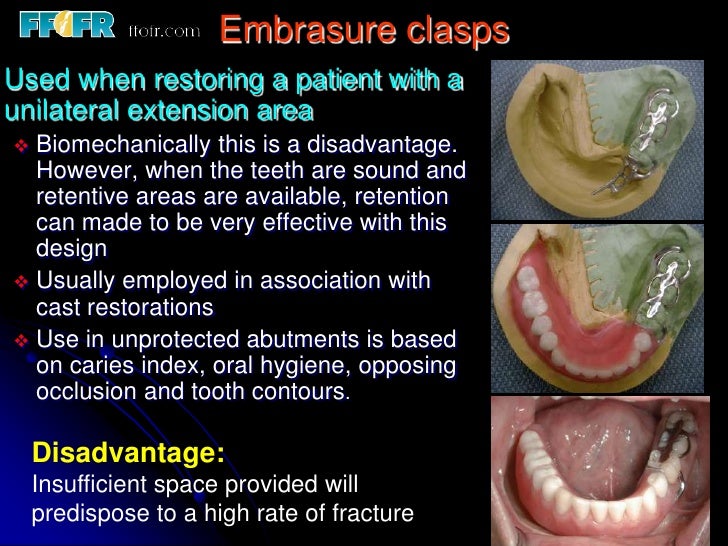 FFOFR ffofr.com

Embrasure clasps

Used when restoring a patient with a unilateral extension area

❖ Biomechanically this is a disadvantage. However, when the teeth are sound and retentive areas are available, retention can made to be very effective with this design
❖ Usually employed in association with cast restorations
❖ Use in unprotected abutments is based on caries index, oral hygiene, opposing occlusion and tooth contours.

Disadvantage:
Insufficient space provided will predispose to a high rate of fracture